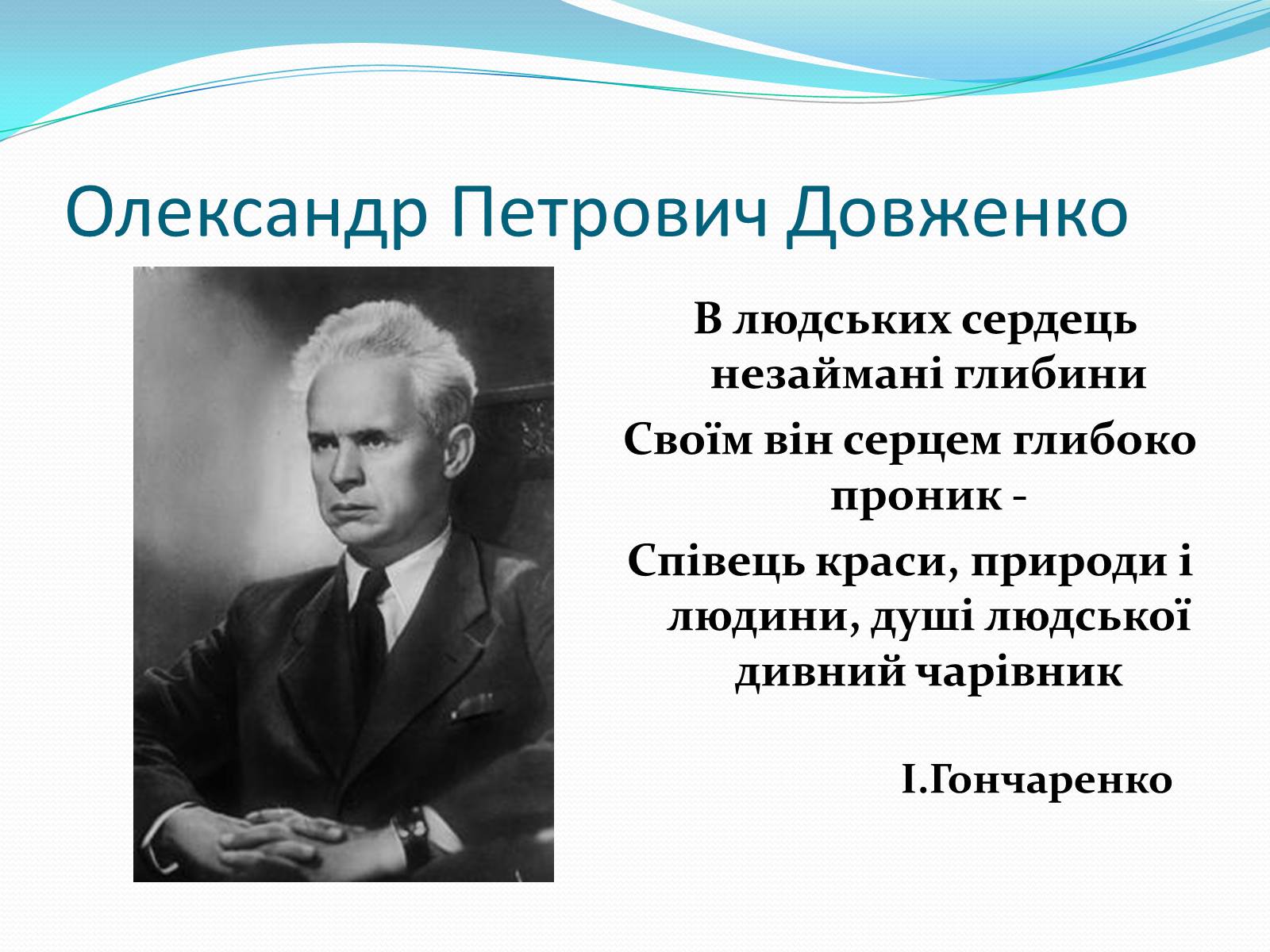 Олександр Петрович Довженко

В людських сердець незаймані глибини
Своїм він серцем глибоко проник -
Співець краси, природи і людини, душі людської дивний чарівник

І.Гончаренко